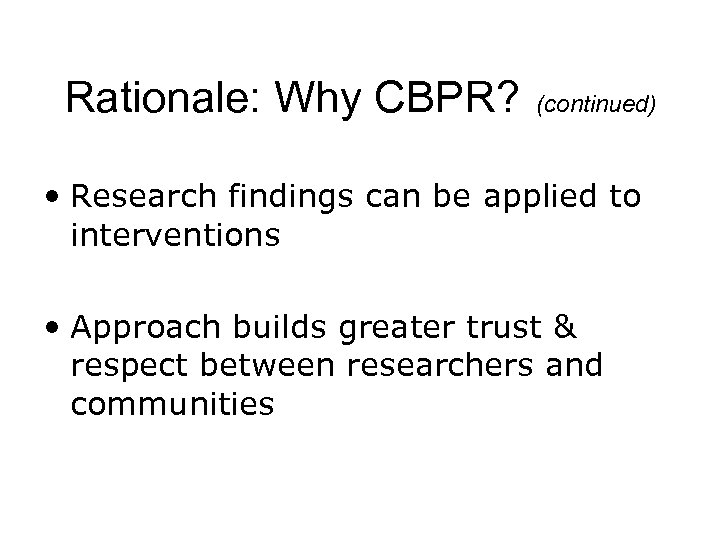 Rationale: Why CBPR? (continued)

• Research findings can be applied to interventions

• Approach builds greater trust & respect between researchers and communities